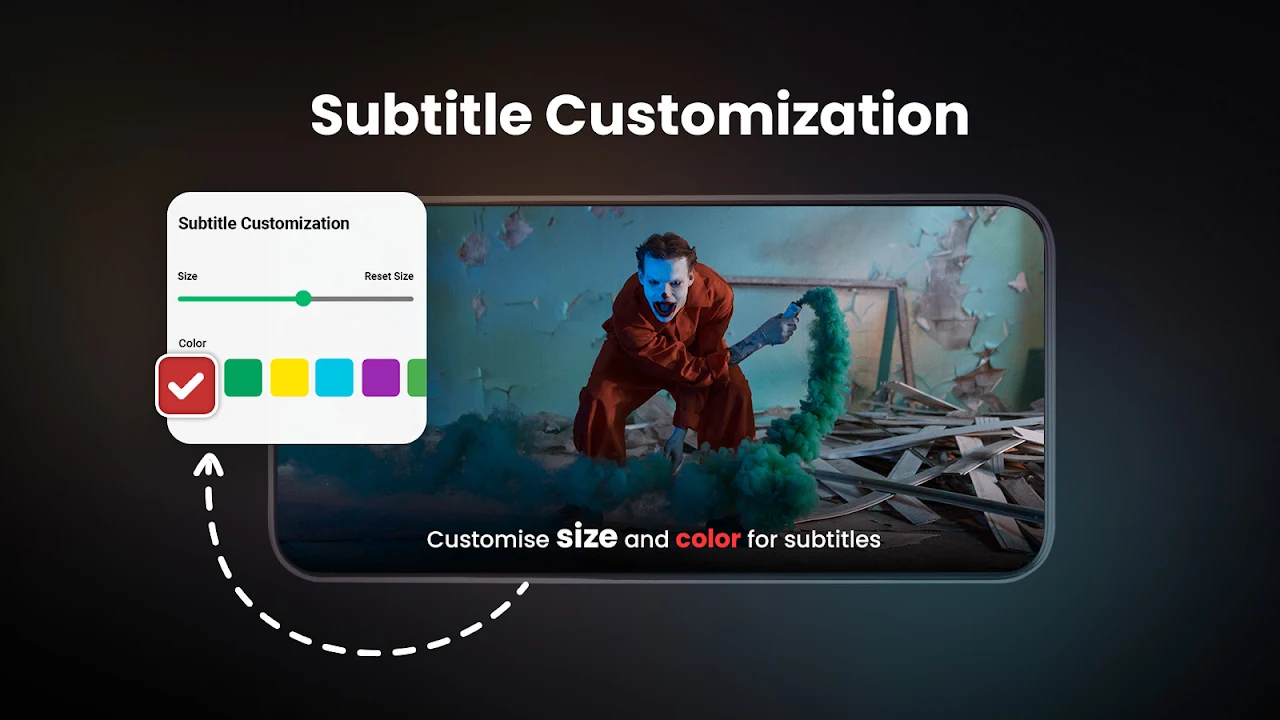 Subtitle Customization

Subtitle Customization

Size

Reset Size

Color

Customise size and color for subtitles